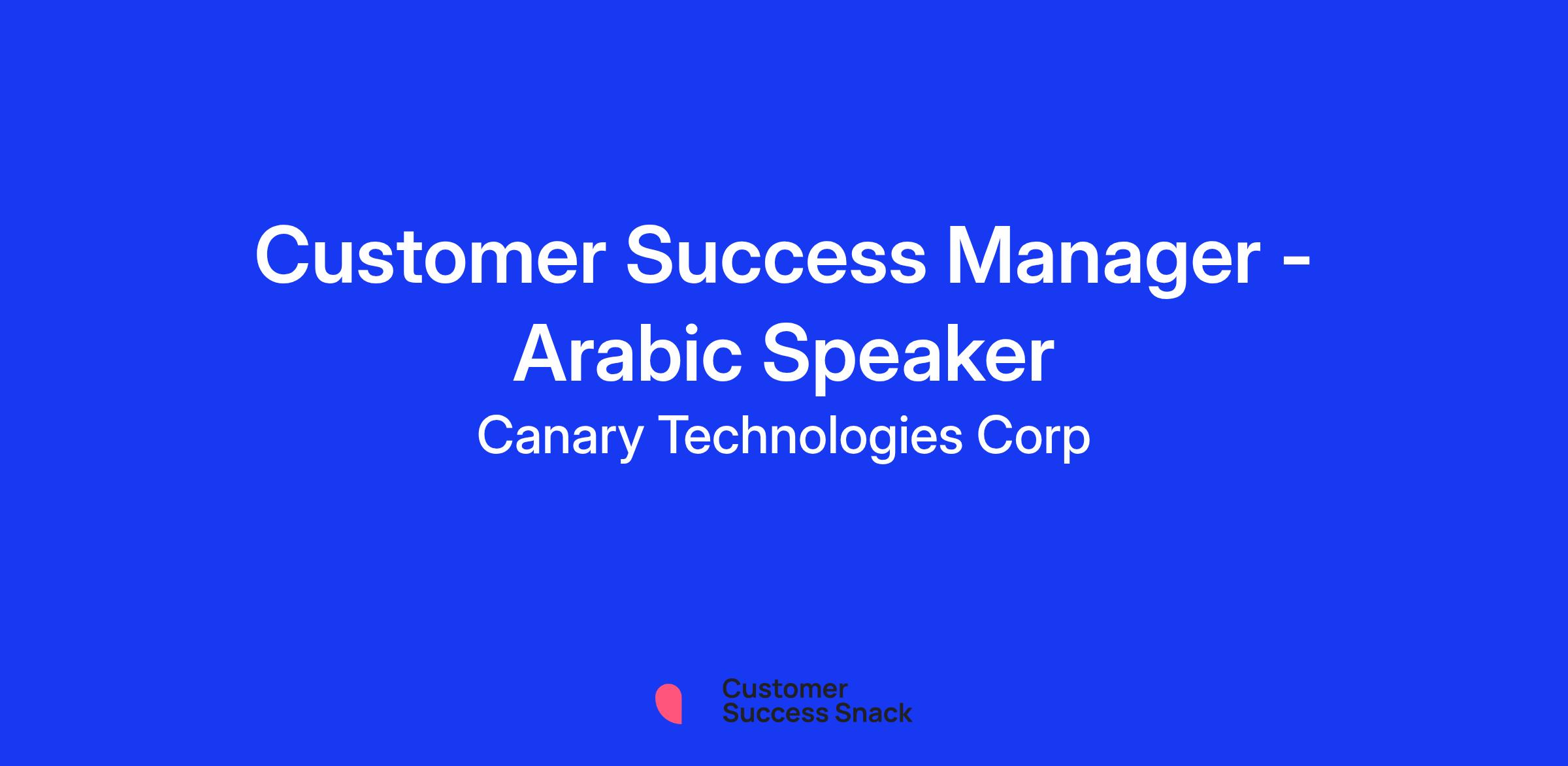 Customer Success Manager - Arabic Speaker

Canary Technologies Corp

Customer Success Snack